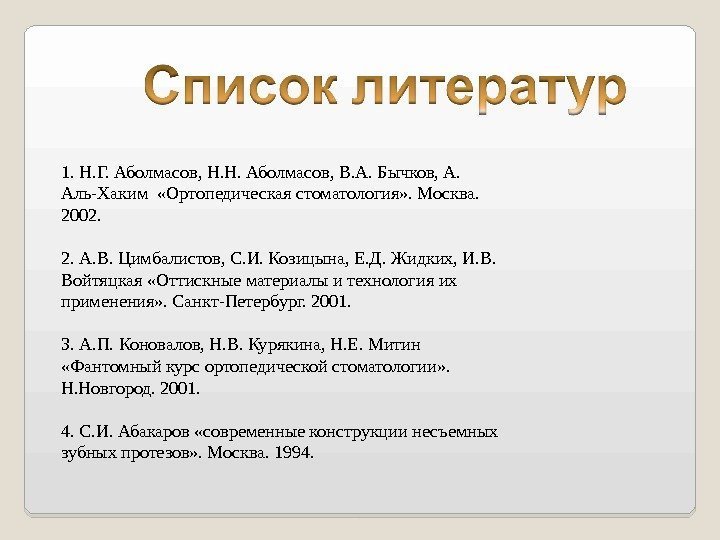 Список литератур

1. Н.Г. Аболмасов, Н.Н. Аболмасов, В.А. Бычков, А. Аль-Хаким «Ортопедическая стоматология». Москва. 2002.

2. А.В. Цимбалистов, С.И. Козицына, Е.Д. Жидких, И.В. Войтяцкая «Оттискные материалы и технология их применения». Санкт-Петербург. 2001.

3. А.П. Коновалов, Н.В. Курякина, Н.Е. Митин «Фантомный курс ортопедической стоматологии». Н.Новгород. 2001.

4. С.И. Абакаров «современные конструкции несъемных зубных протезов». Москва. 1994.